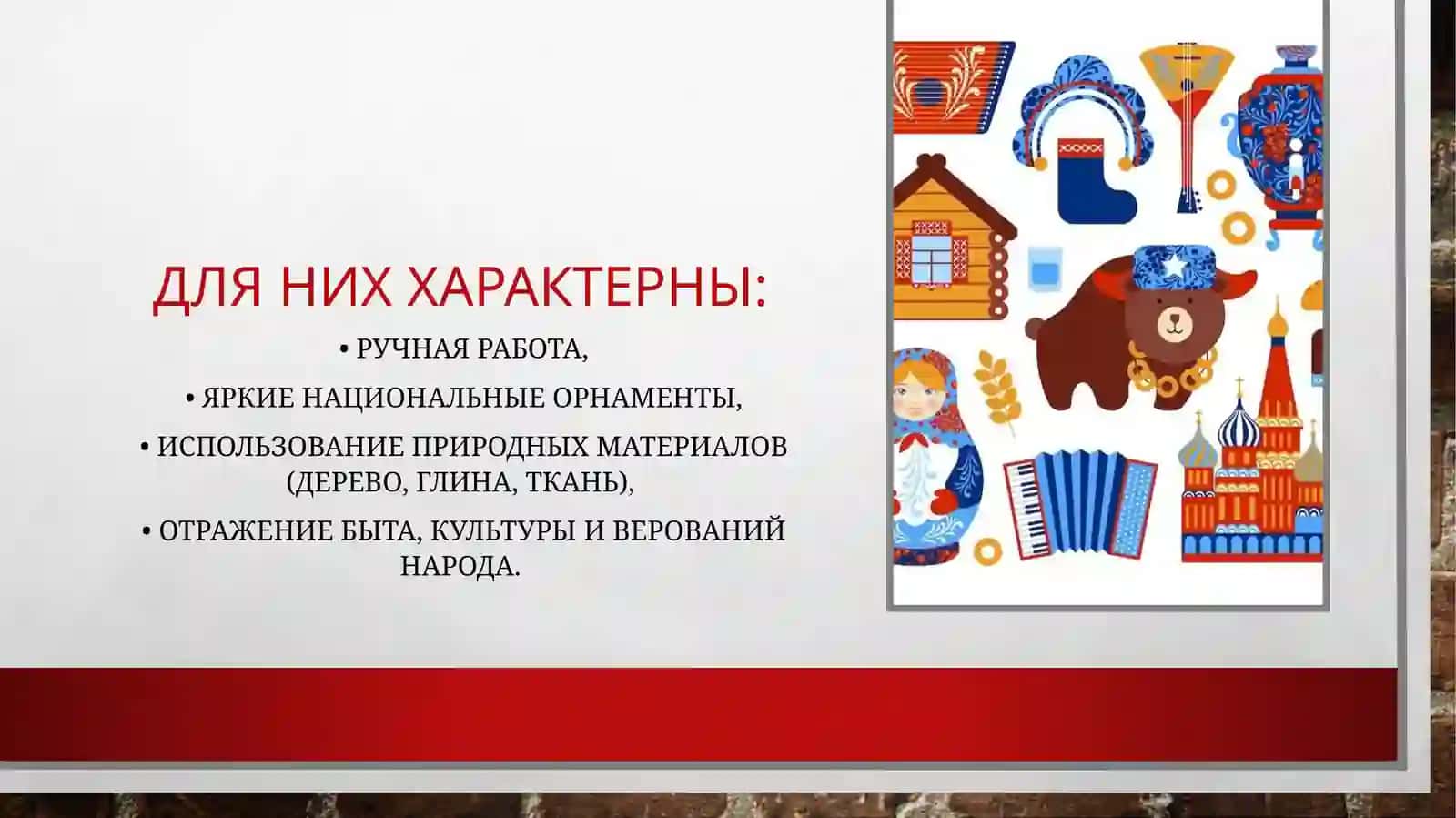 ДЛЯ НИХ ХАРАКТЕРНЫ:

• РУЧНАЯ РАБОТА,

• ЯРКИЕ НАЦИОНАЛЬНЫЕ ОРНАМЕНТЫ,

• ИСПОЛЬЗОВАНИЕ ПРИРОДНЫХ МАТЕРИАЛОВ (ДЕРЕВО, ГЛИНА, ТКАНЬ),

• ОТРАЖЕНИЕ БЫТА, КУЛЬТУРЫ И ВЕРОВАНИЙ НАРОДА.